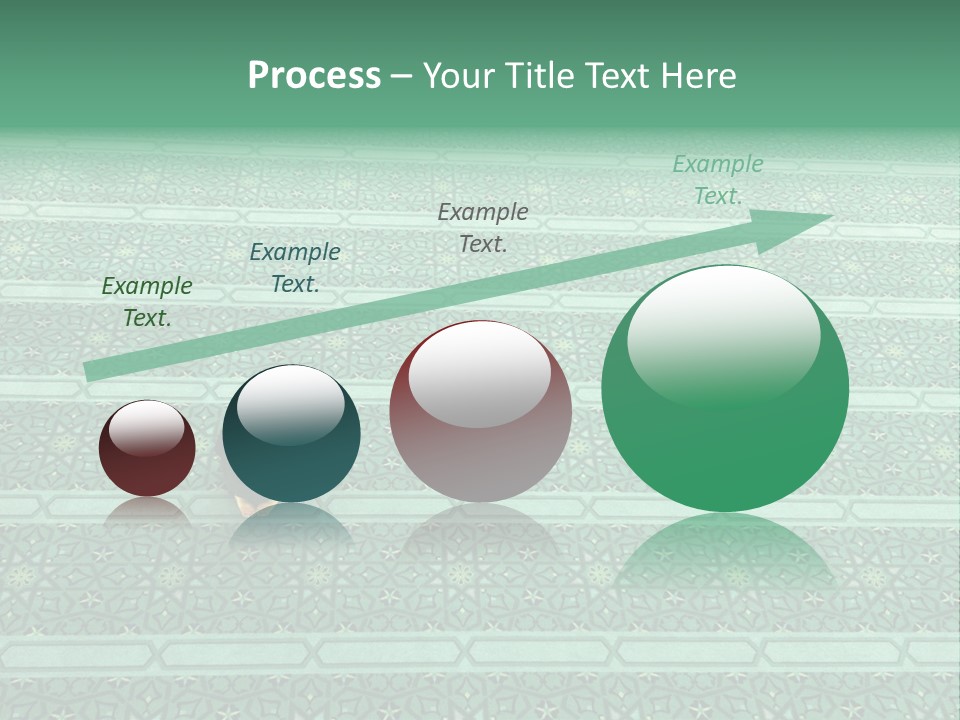 Process – Your Title Text Here

Example Text.

Example Text.

Example Text.

Example Text.